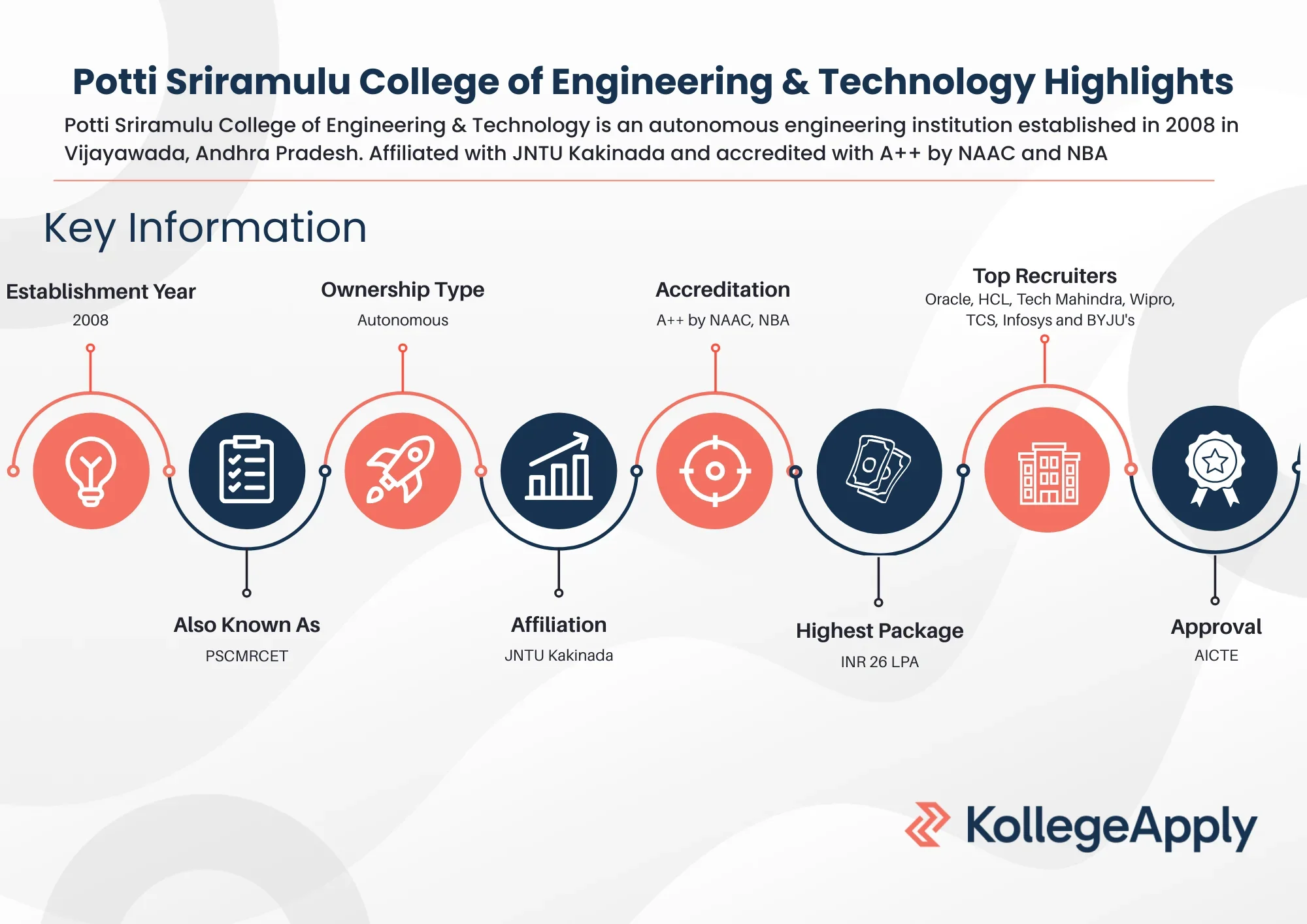 Potti Sriramulu College of Engineering & Technology Highlights

Potti Sriramulu College of Engineering & Technology is an autonomous engineering institution established in 2008 in Vijayawada, Andhra Pradesh. Affiliated with JNTU Kakinada and accredited with A++ by NAAC and NBA

Key Information

Establishment Year
2008

Ownership Type
Autonomous

Accreditation
A++ by NAAC, NBA

Top Recruiters
Oracle, HCL, Tech Mahindra, Wipro, TCS, Infosys and BYJU's

Also Known As
PSCMRCET

Affiliation
JNTU Kakinada

Highest Package
INR 26 LPA

Approval
AICTE

KollegeApply